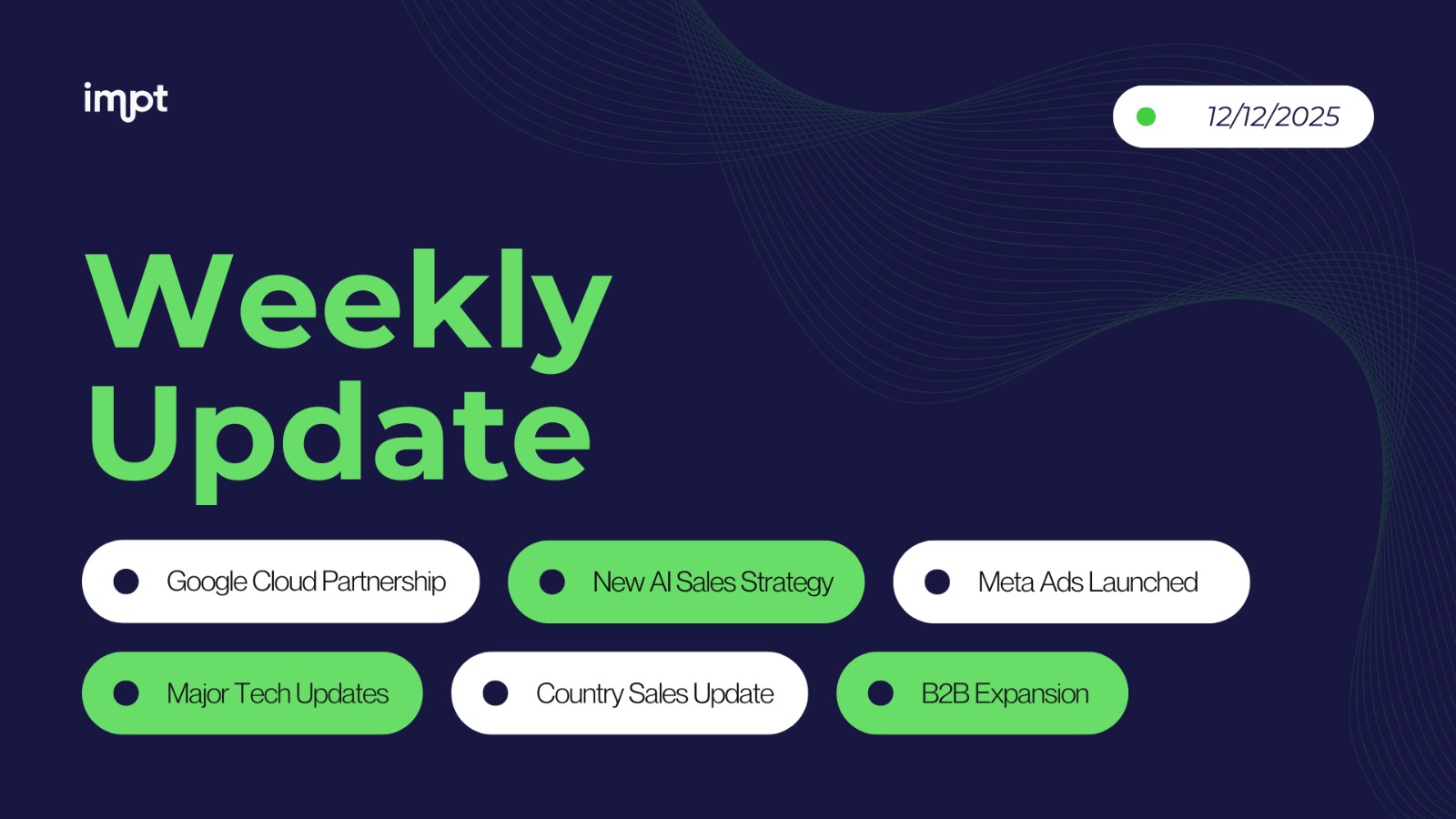 impt

12/12/2025

Weekly Update

Google Cloud Partnership

New AI Sales Strategy

Meta Ads Launched

Major Tech Updates

Country Sales Update

B2B Expansion